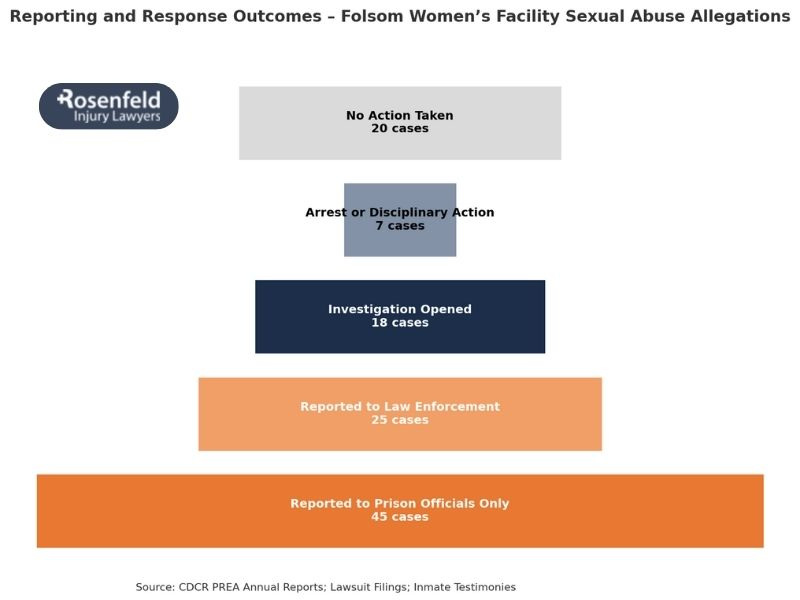 Reporting and Response Outcomes – Folsom Women's Facility Sexual Abuse Allegations

Rosenfeld
Injury Lawyers

No Action Taken
20 cases

Arrest or Disciplinary Action
7 cases

Investigation Opened
18 cases

Reported to Law Enforcement
25 cases

Reported to Prison Officials Only
45 cases

Source: CDCR PREA Annual Reports; Lawsuit Filings; Inmate Testimonies